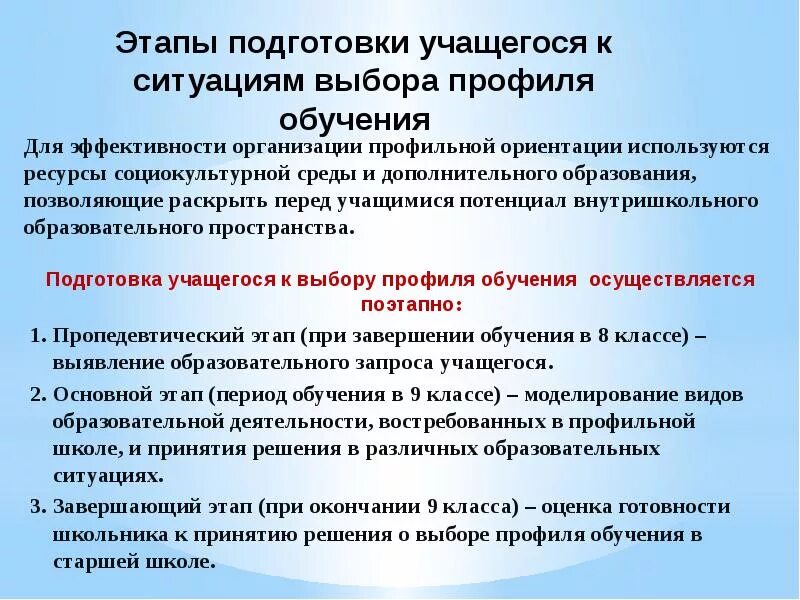 Этапы подготовки учащегося к ситуациям выбора профиля обучения

Для эффективности организации профильной ориентации используются ресурсы социокультурной среды и дополнительного образования, позволяющие раскрыть перед учащимися потенциал внутришкольного образовательного пространства.

Подготовка учащегося к выбору профиля обучения осуществляется поэтапно:

1. Пропедевтический этап (при завершении обучения в 8 классе) – выявление образовательного запроса учащегося.
2. Основной этап (период обучения в 9 классе) – моделирование видов образовательной деятельности, востребованных в профильной школе, и принятия решения в различных образовательных ситуациях.
3. Завершающий этап (при окончании 9 класса) – оценка готовности школьника к принятию решения о выборе профиля обучения в старшей школе.